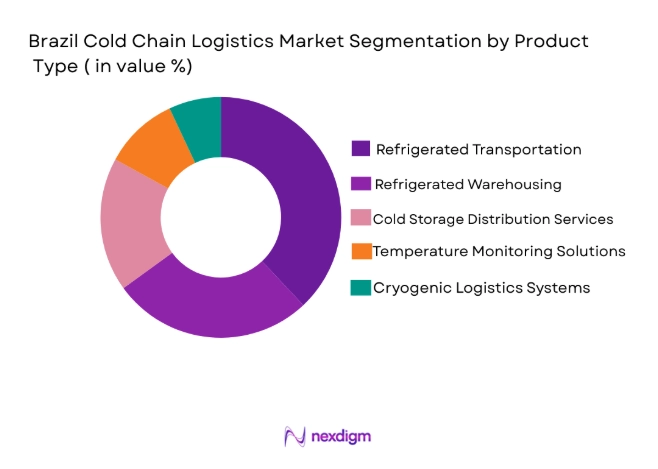 Brazil Cold Chain Logistics Market Segmentation by Product Type ( in value %)

Refrigerated Transportation
Refrigerated Warehousing
Cold Storage Distribution Services
Temperature Monitoring Solutions
Cryogenic Logistics Systems

nexdigm